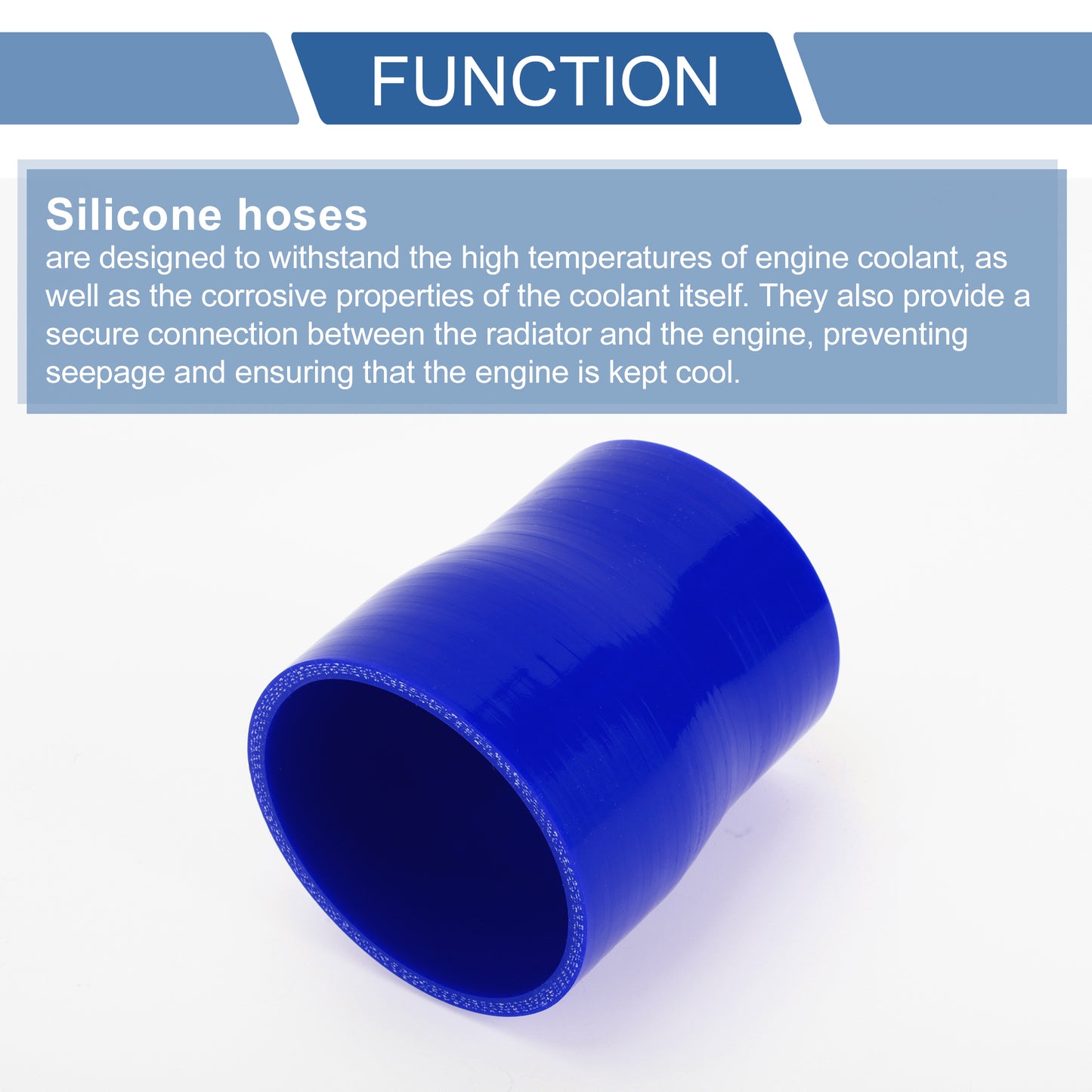 FUNCTION

Silicone hoses
are designed to withstand the high temperatures of engine coolant, as well as the corrosive properties of the coolant itself. They also provide a secure connection between the radiator and the engine, preventing seepage and ensuring that the engine is kept cool.